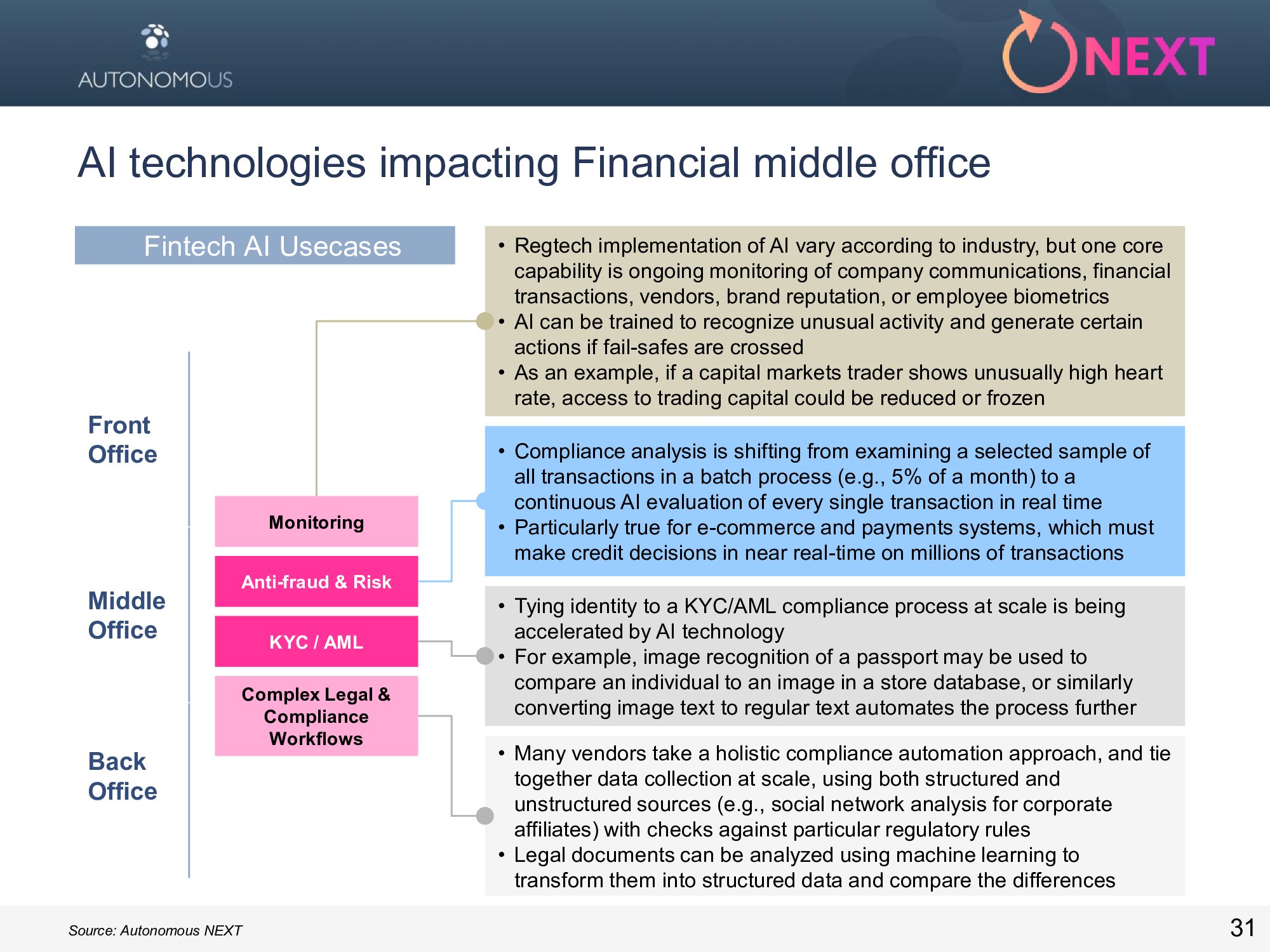 AUTONOMOUS

NEXT

AI technologies impacting Financial middle office

Fintech AI Usecases

Front Office

Middle Office

Back Office

Monitoring

Anti-fraud & Risk

KYC / AML

Complex Legal & Compliance Workflows

• Regtech implementation of AI vary according to industry, but one core capability is ongoing monitoring of company communications, financial transactions, vendors, brand reputation, or employee biometrics
• AI can be trained to recognize unusual activity and generate certain actions if fail-safes are crossed
• As an example, if a capital markets trader shows unusually high heart rate, access to trading capital could be reduced or frozen

• Compliance analysis is shifting from examining a selected sample of all transactions in a batch process (e.g., 5% of a month) to a continuous AI evaluation of every single transaction in real time
• Particularly true for e-commerce and payments systems, which must make credit decisions in near real-time on millions of transactions

• Tying identity to a KYC/AML compliance process at scale is being accelerated by AI technology
• For example, image recognition of a passport may be used to compare an individual to an image in a store database, or similarly converting image text to regular text automates the process further

• Many vendors take a holistic compliance automation approach, and tie together data collection at scale, using both structured and unstructured sources (e.g., social network analysis for corporate affiliates) with checks against particular regulatory rules
• Legal documents can be analyzed using machine learning to transform them into structured data and compare the differences

Source: Autonomous NEXT

31